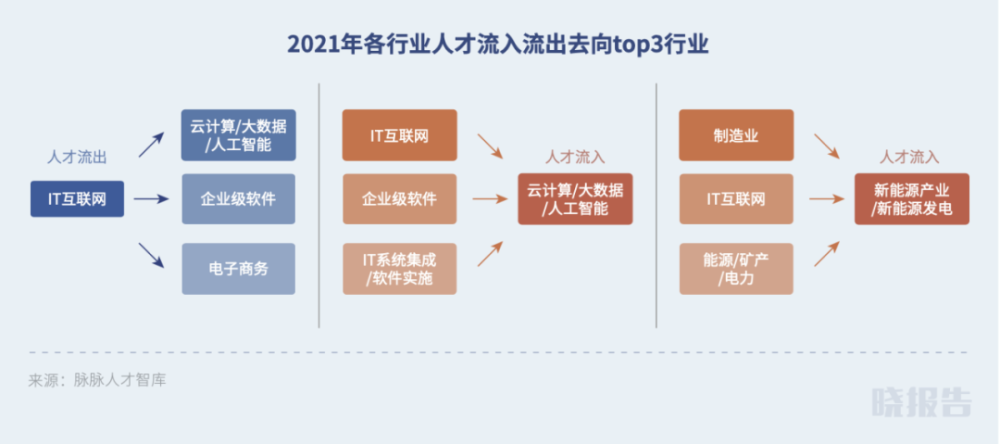 2021年各行业人才流入流出去向top3行业

人才流出

IT互联网

云计算/大数据/人工智能

企业级软件

电子商务

IT互联网

企业级软件

IT系统集成/软件实施

人才流入

云计算/大数据/人工智能

制造业

IT互联网

能源/矿产/电力

人才流入

新能源产业/新能源发电

来源：脉脉人才智库

晓报告